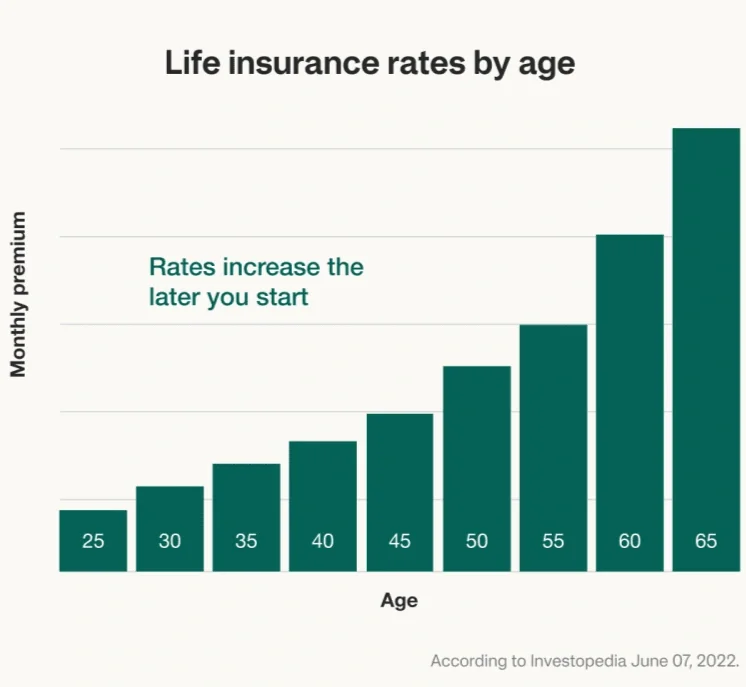 Life insurance rates by age

Monthly premium

Rates increase the later you start

25
30
35
40
45
50
55
60
65

Age

According to Investopedia June 07, 2022.